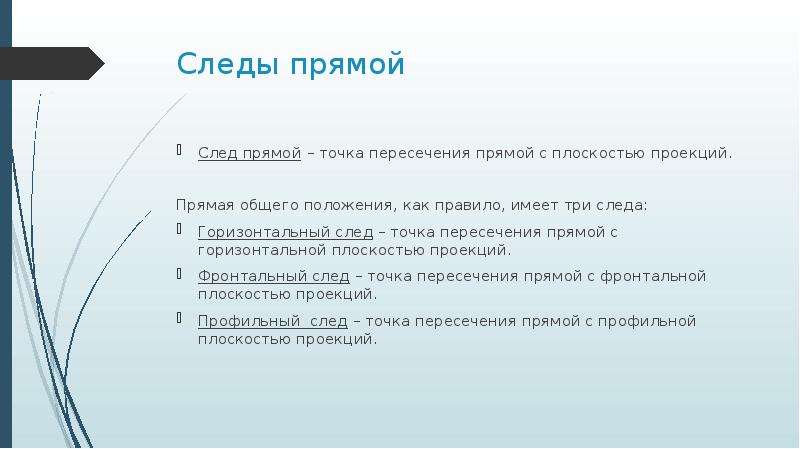 Следы прямой

След прямой – точка пересечения прямой с плоскостью проекций.

Прямая общего положения, как правило, имеет три следа:

Горизонтальный след – точка пересечения прямой с горизонтальной плоскостью проекций.

Фронтальный след – точка пересечения прямой с фронтальной плоскостью проекций.

Профильный след – точка пересечения прямой с профильной плоскостью проекций.